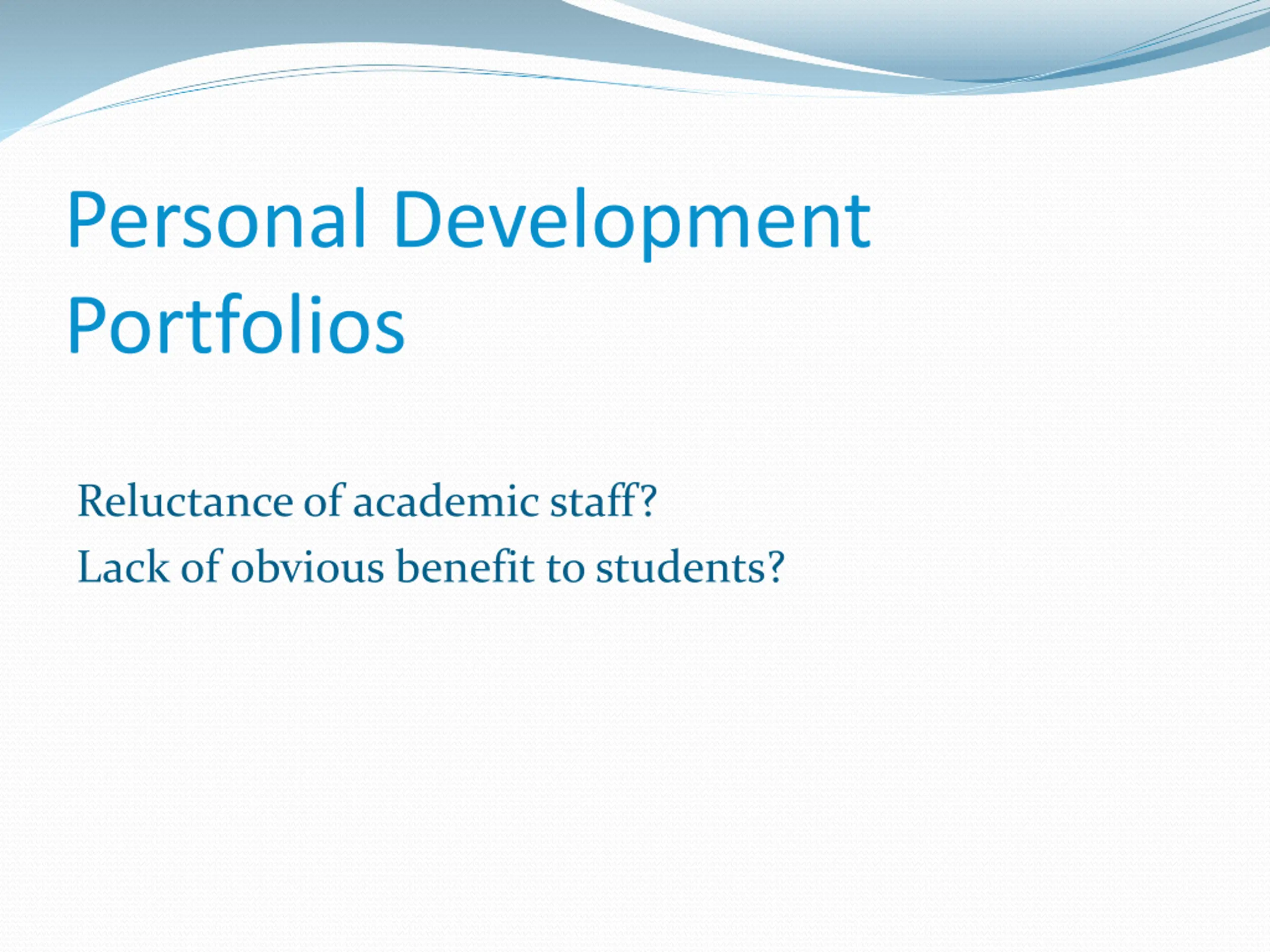 Personal Development Portfolios

Reluctance of academic staff?

Lack of obvious benefit to students?